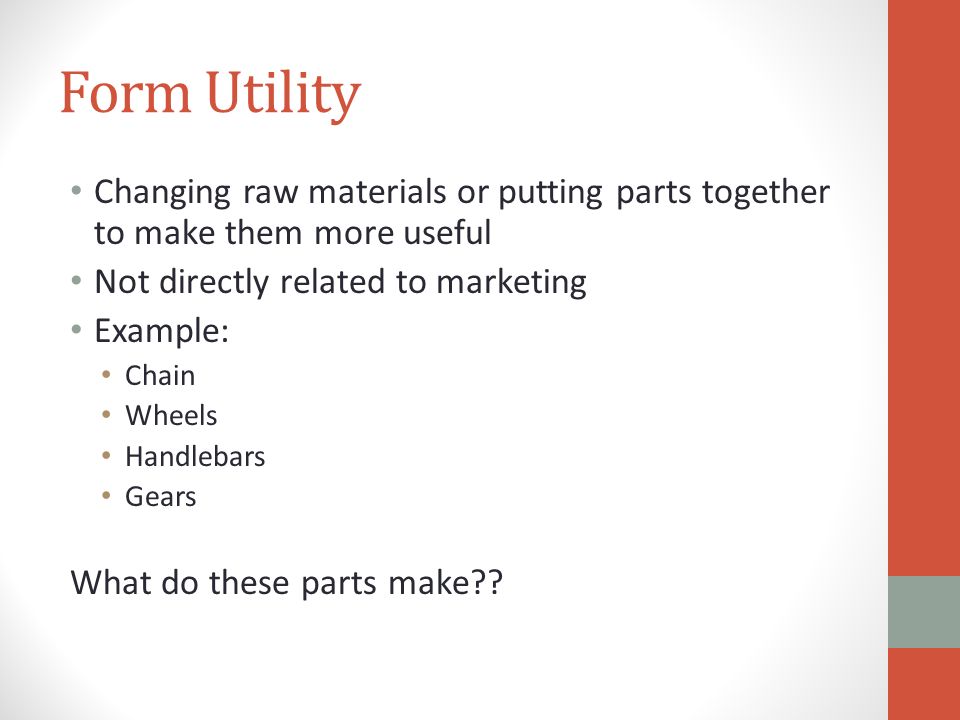 Form Utility

• Changing raw materials or putting parts together to make them more useful
• Not directly related to marketing
• Example:
  • Chain
  • Wheels
  • Handlebars
  • Gears

What do these parts make??